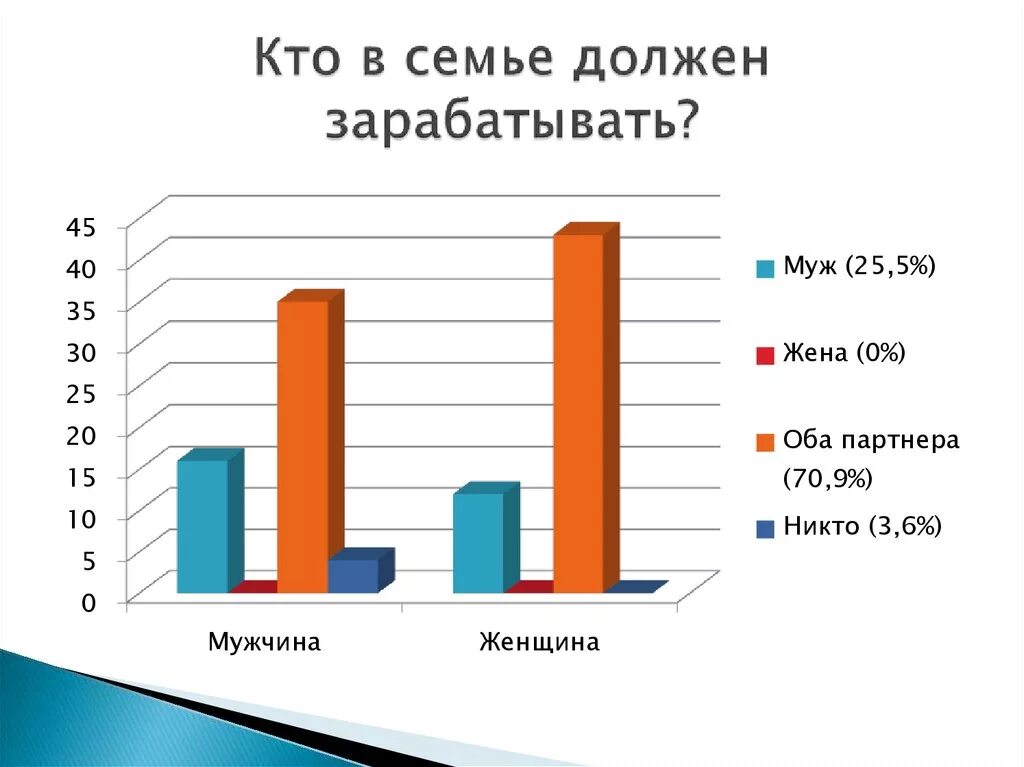 Кто в семье должен зарабатывать?

45
40
35
30
25
20
15
10
5
0

Мужчина
Женщина

Муж (25,5%)
Жена (0%)
Оба партнера (70,9%)
Никто (3,6%)